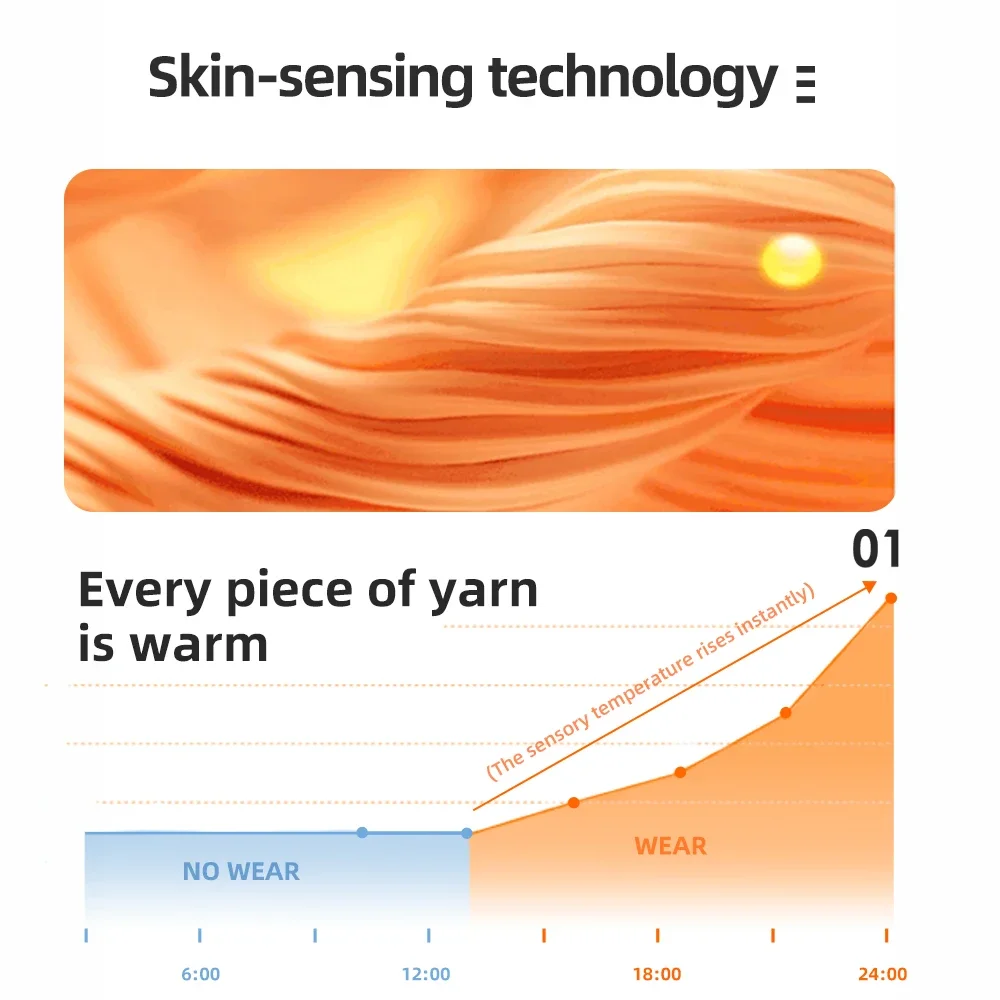 Skin-sensing technology

01

Every piece of yarn is warm

(The sensory temperature rises instantly)

NO WEAR

WEAR

6:00

12:00

18:00

24:00